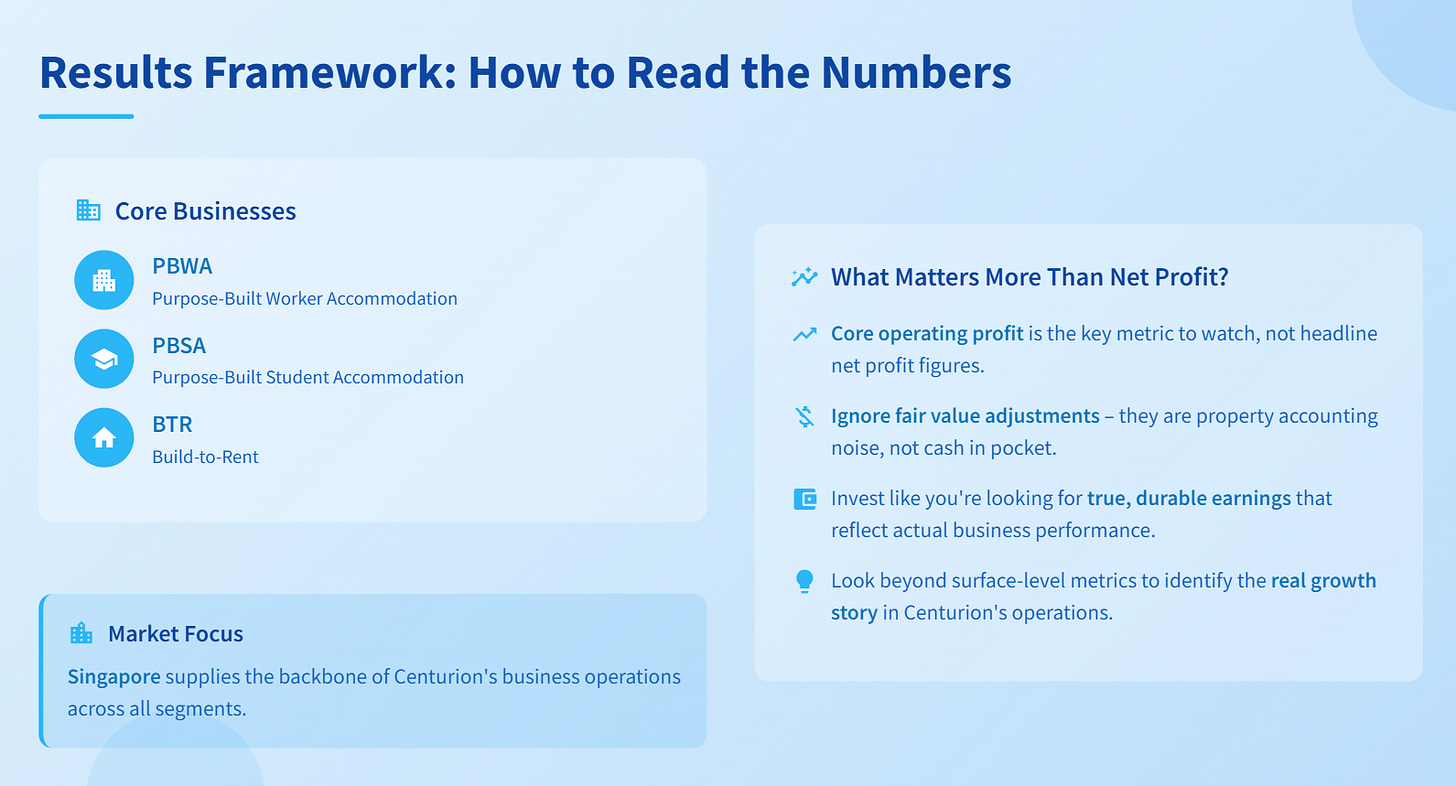 Results Framework: How to Read the Numbers

Core Businesses

PBWA
Purpose-Built Worker Accommodation

PBSA
Purpose-Built Student Accommodation

BTR
Build-to-Rent

Market Focus

Singapore supplies the backbone of Centurion's business operations across all segments.

What Matters More Than Net Profit?

Core operating profit is the key metric to watch, not headline net profit figures.

Ignore fair value adjustments – they are property accounting noise, not cash in pocket.

Invest like you're looking for true, durable earnings that reflect actual business performance.

Look beyond surface-level metrics to identify the real growth story in Centurion's operations.